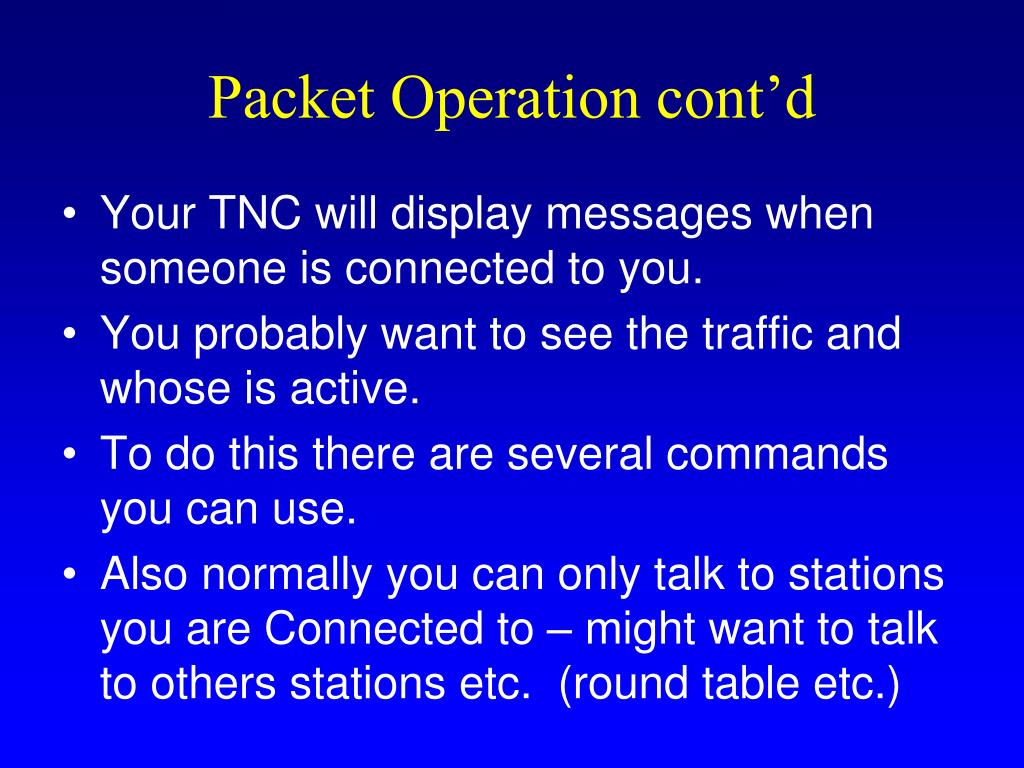 Packet Operation cont’d

• Your TNC will display messages when someone is connected to you.
• You probably want to see the traffic and whose is active.
• To do this there are several commands you can use.
• Also normally you can only talk to stations you are Connected to – might want to talk to others stations etc. (round table etc.)